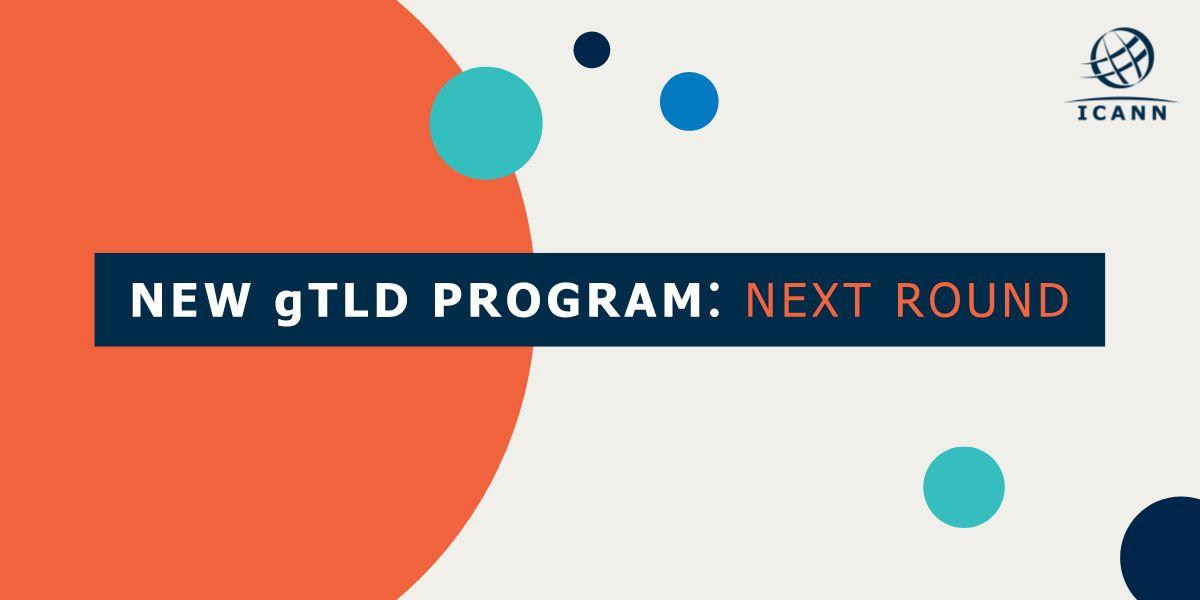 ICANN

NEW gTLD PROGRAM: NEXT ROUND